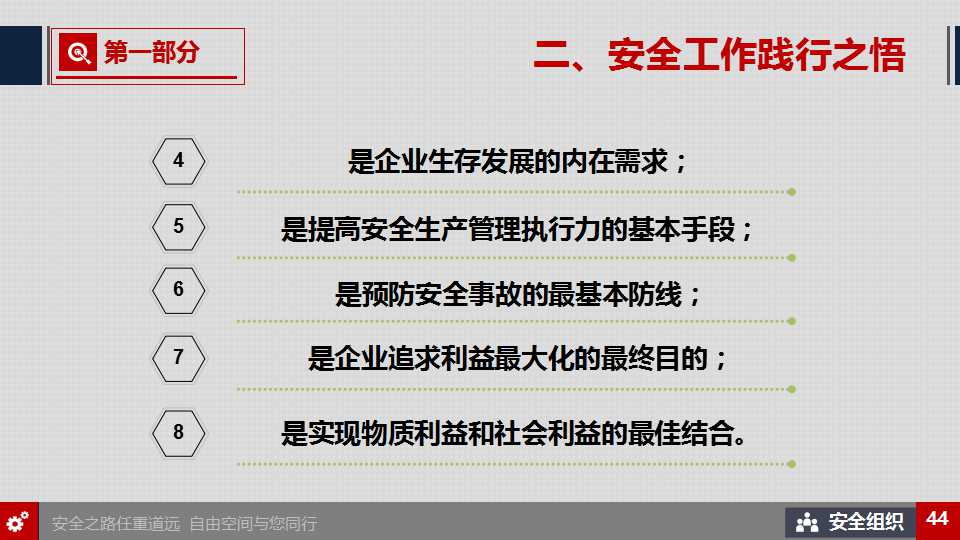 第一部分

二、安全工作践行之悟

4 是企业生存发展的内在需求；

5 是提高安全生产管理执行力的基本手段；

6 是预防安全事故的最基本防线；

7 是企业追求利益最大化的最终目的；

8 是实现物质利益和社会利益的最佳结合。

安全之路任重道远 自由空间与您同行

安全组织

44